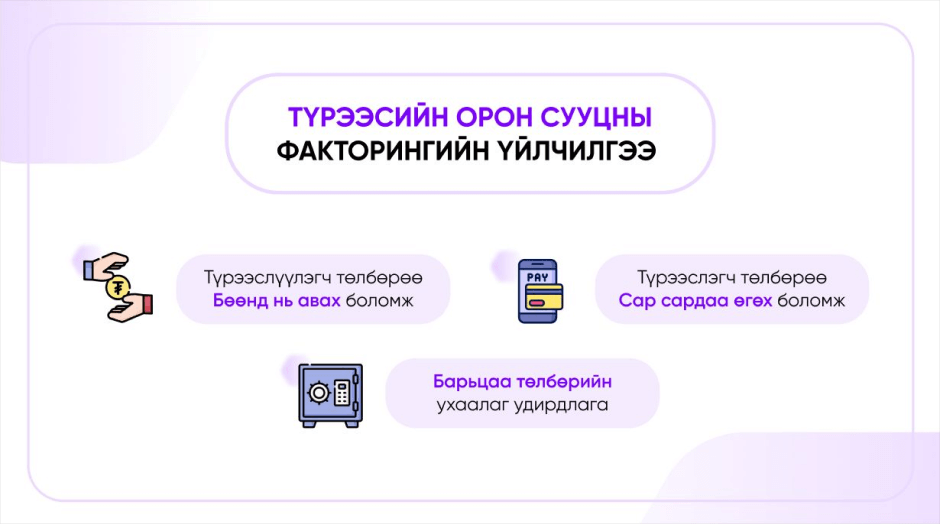 ТҮРЭЭСИЙН ОРОН СУУЦНЫ
ФАКТОРИНГИЙН ҮЙЛЧИЛГЭЭ

₮

Түрээслүүлэгч төлбөрөө Бөөнд нь авах боломж

PAY

Түрээслэгч төлбөрөө Сар сардаа өгөх боломж

Барьцаа төлбөрийн ухаалаг удирдлага